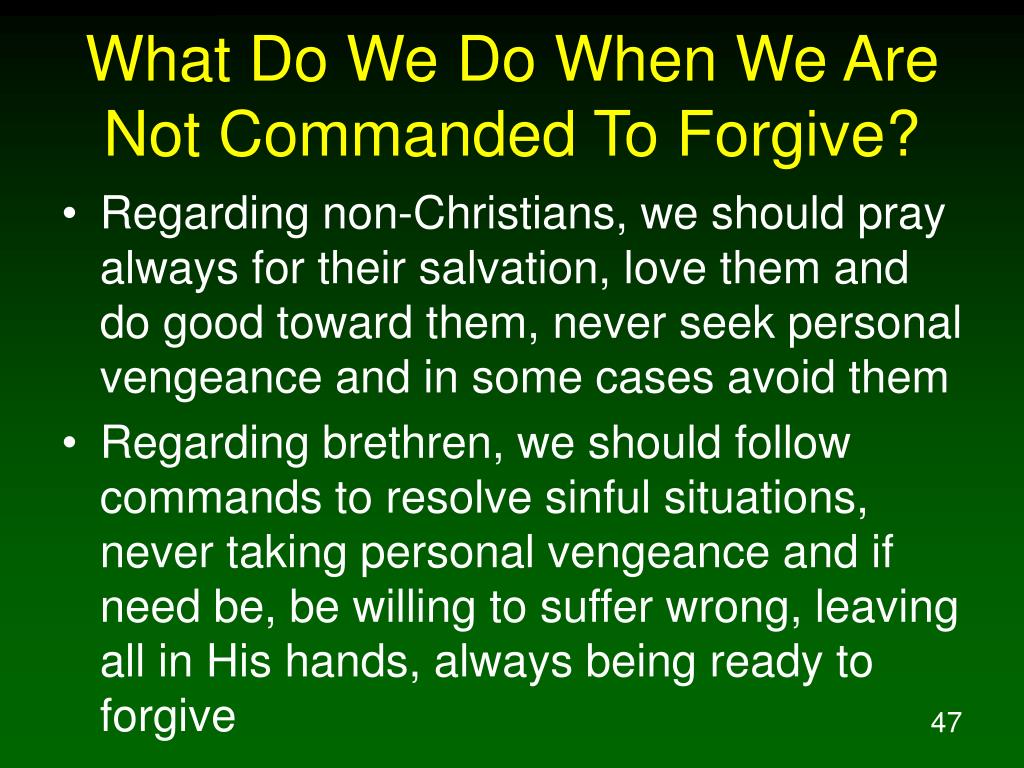 What Do We Do When We Are Not Commanded To Forgive?

• Regarding non-Christians, we should pray always for their salvation, love them and do good toward them, never seek personal vengeance and in some cases avoid them

• Regarding brethren, we should follow commands to resolve sinful situations, never taking personal vengeance and if need be, be willing to suffer wrong, leaving all in His hands, always being ready to forgive

47